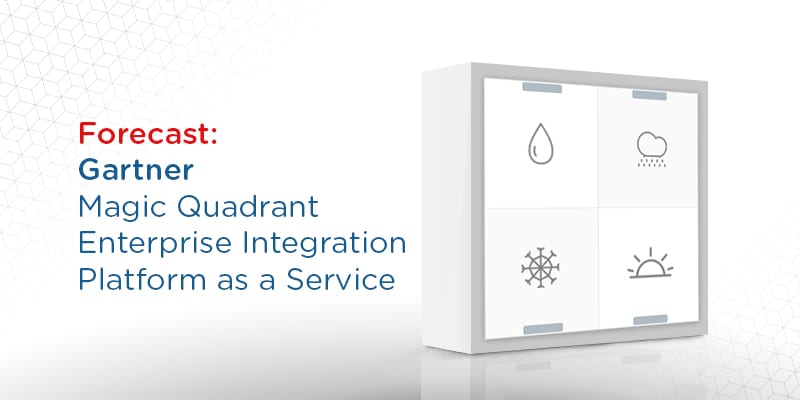 Forecast:
Gartner
Magic Quadrant
Enterprise Integration
Platform as a Service